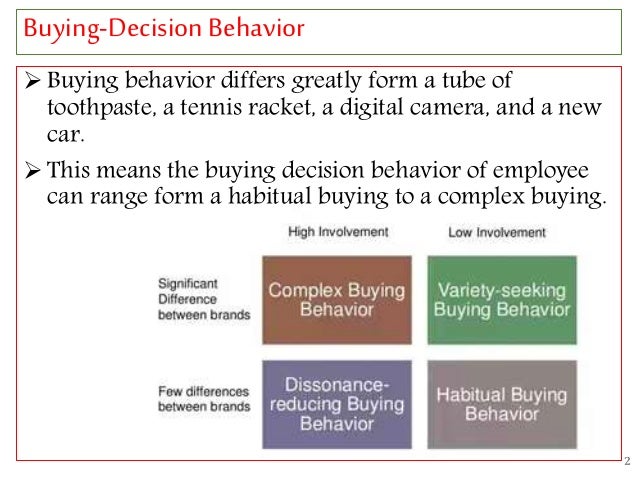 Buying-Decision Behavior

➢ Buying behavior differs greatly form a tube of toothpaste, a tennis racket, a digital camera, and a new car.

➢ This means the buying decision behavior of employee can range form a habitual buying to a complex buying.

| | High Involvement | Low Involvement |
|---|---|---|
| Significant Difference between brands | Complex Buying Behavior | Variety-seeking Buying Behavior |
| Few differences between brands | Dissonance-reducing Buying Behavior | Habitual Buying Behavior |

2